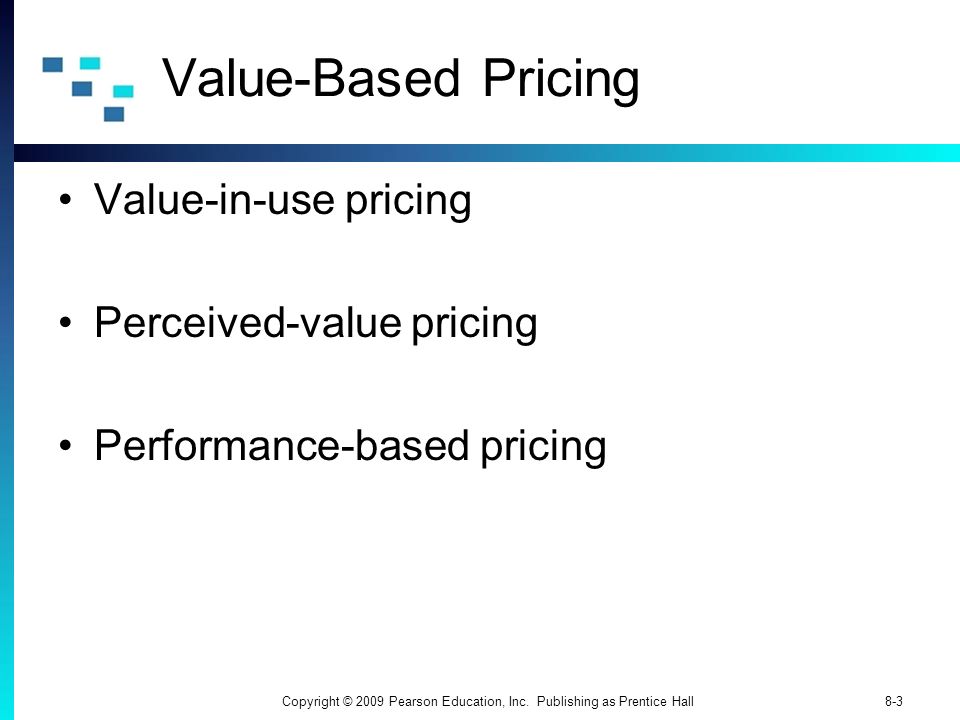 Value-Based Pricing

• Value-in-use pricing

• Perceived-value pricing

• Performance-based pricing

Copyright © 2009 Pearson Education, Inc. Publishing as Prentice Hall

8-3